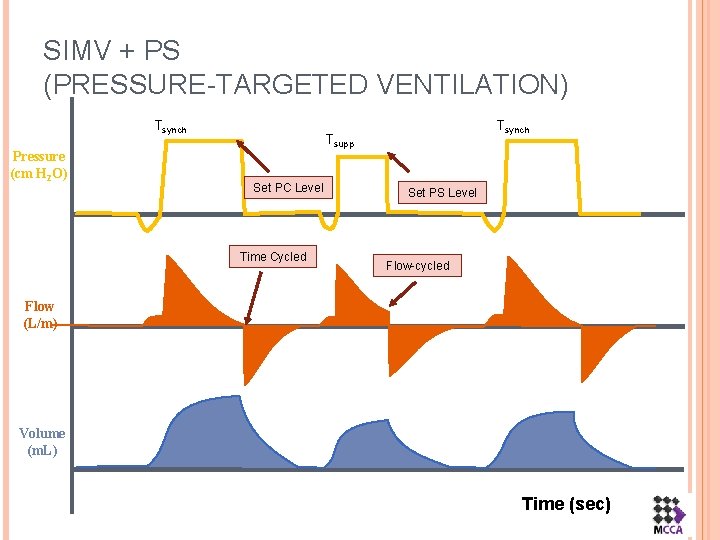 SIMV + PS
(PRESSURE-TARGETED VENTILATION)

$T_{synch}$

$T_{supp}$

$T_{synch}$

Pressure
(cm $H_2O$)

Set PC Level

Set PS Level

Time Cycled

Flow-cycled

Flow
(L/m)

Volume
(mL)

Time (sec)

MCCA